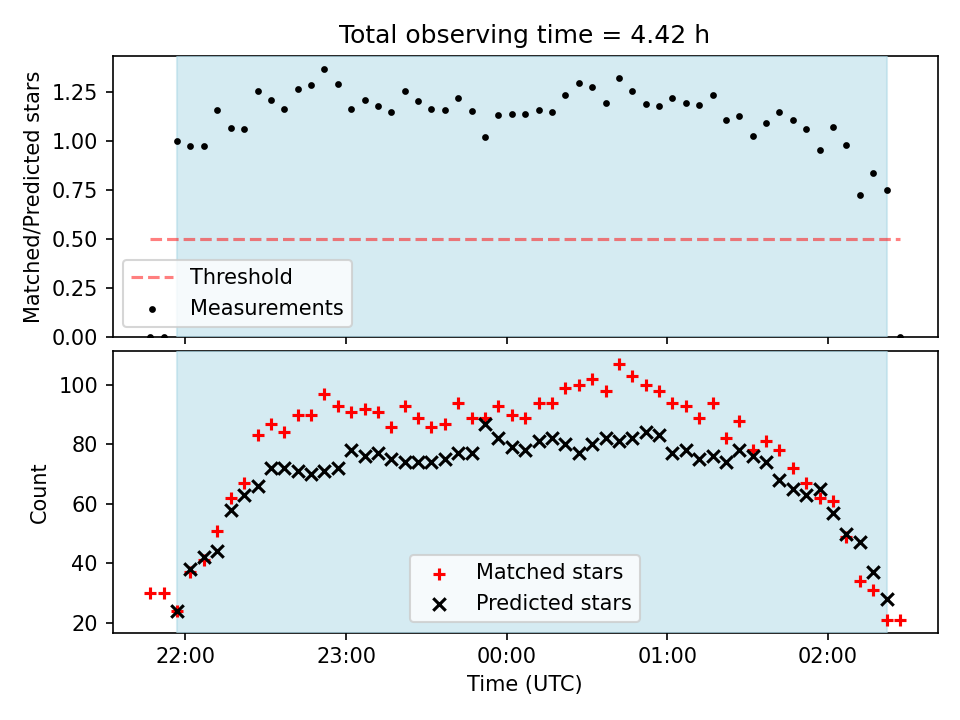 Total observing time = 4.42 h

Matched/Predicted stars

1.25
1.00
0.75
0.50
0.25
0.00

Threshold
Measurements

Count

100
80
60
40
20

Matched stars
Predicted stars

22:00
23:00
00:00
01:00
02:00

Time (UTC)